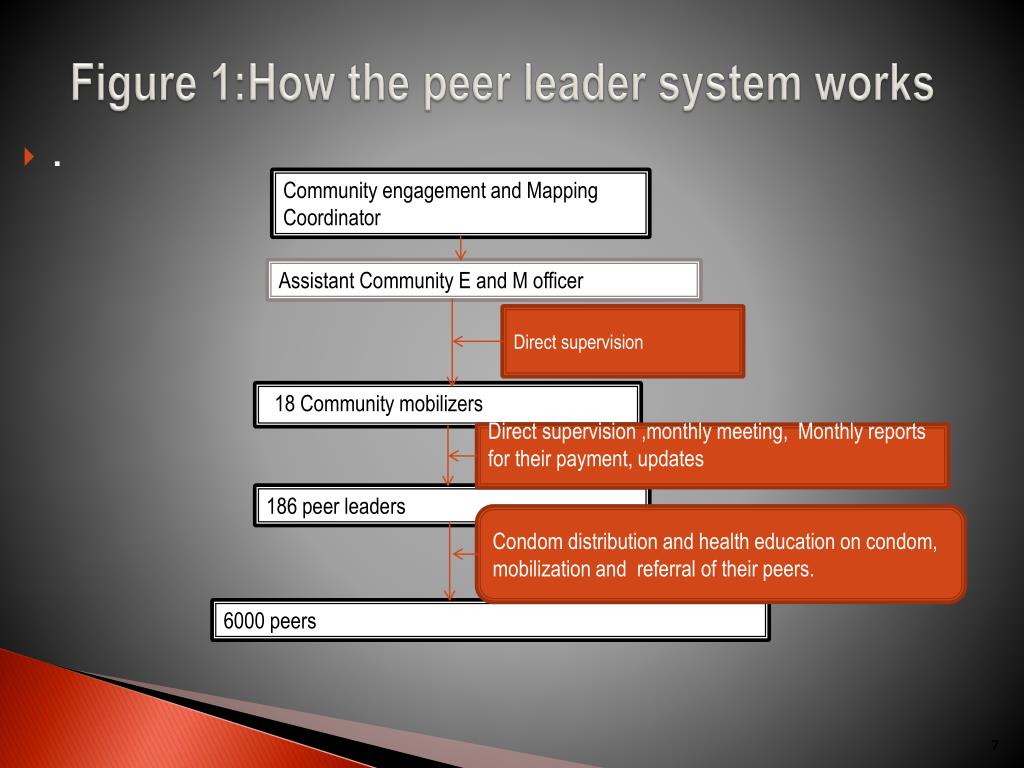 Figure 1:How the peer leader system works

.

Community engagement and Mapping Coordinator

Assistant Community E and M officer

Direct supervision

18 Community mobilizers

Direct supervision ,monthly meeting, Monthly reports for their payment, updates

186 peer leaders

Condom distribution and health education on condom, mobilization and referral of their peers.

6000 peers

7